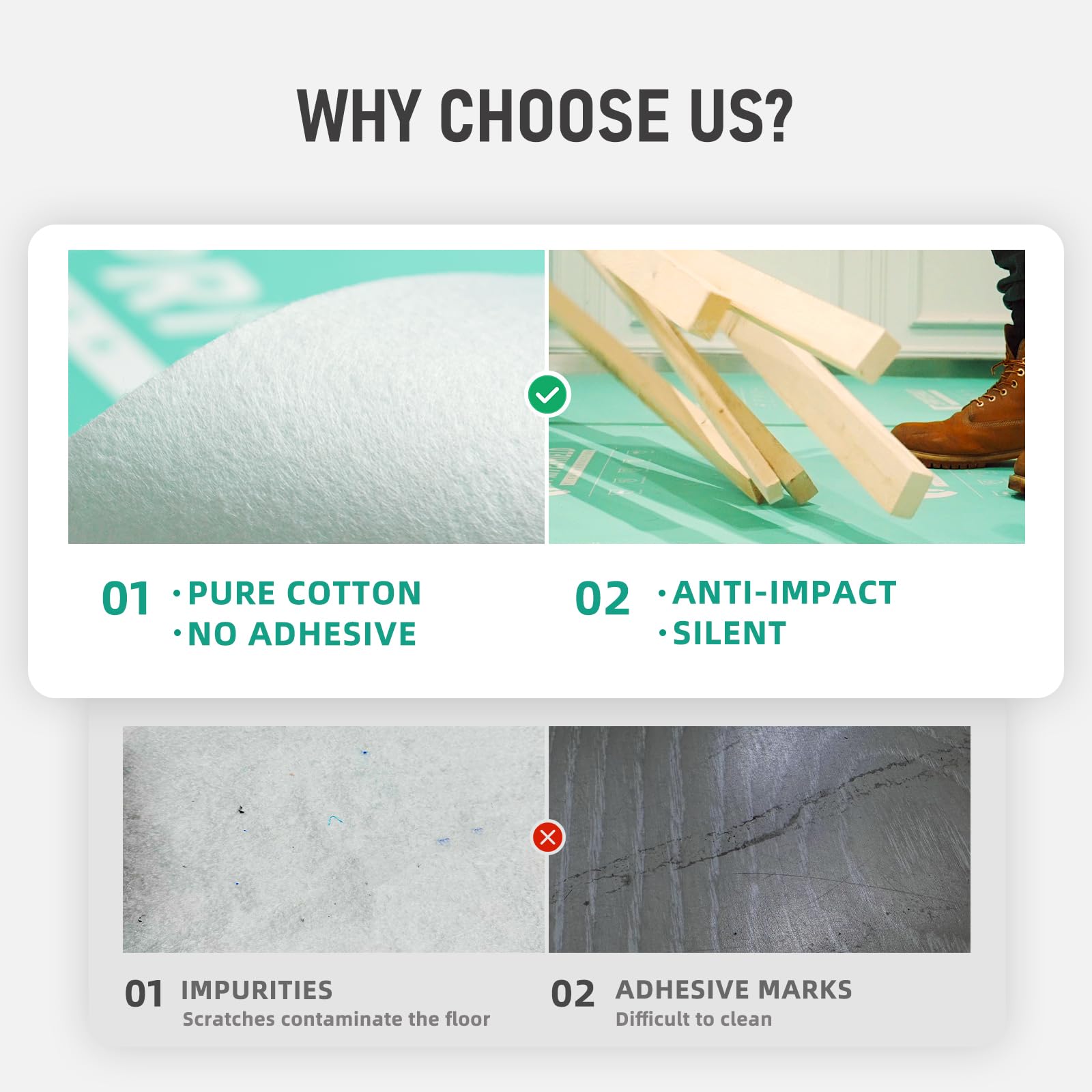 WHY CHOOSE US?

01 ·PURE COTTON
·NO ADHESIVE

02 ·ANTI-IMPACT
·SILENT

01 IMPURITIES
Scratches contaminate the floor

02 ADHESIVE MARKS
Difficult to clean